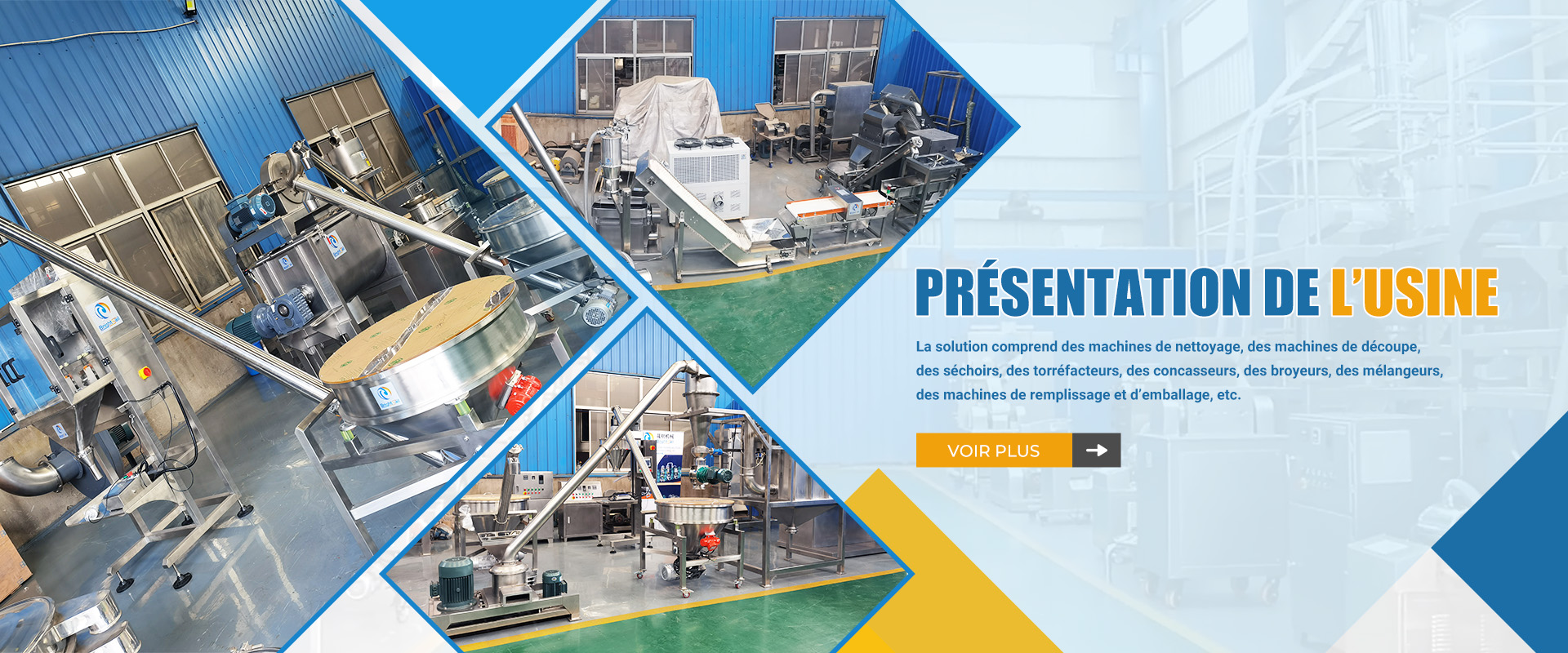 PRÉSENTATION DE L'USINE

La solution comprend des machines de nettoyage, des machines de découpe, des séchoirs, des torréfacteurs, des concasseurs, des broyeurs, des mélangeurs, des machines de remplissage et d'emballage, etc.

VOIR PLUS